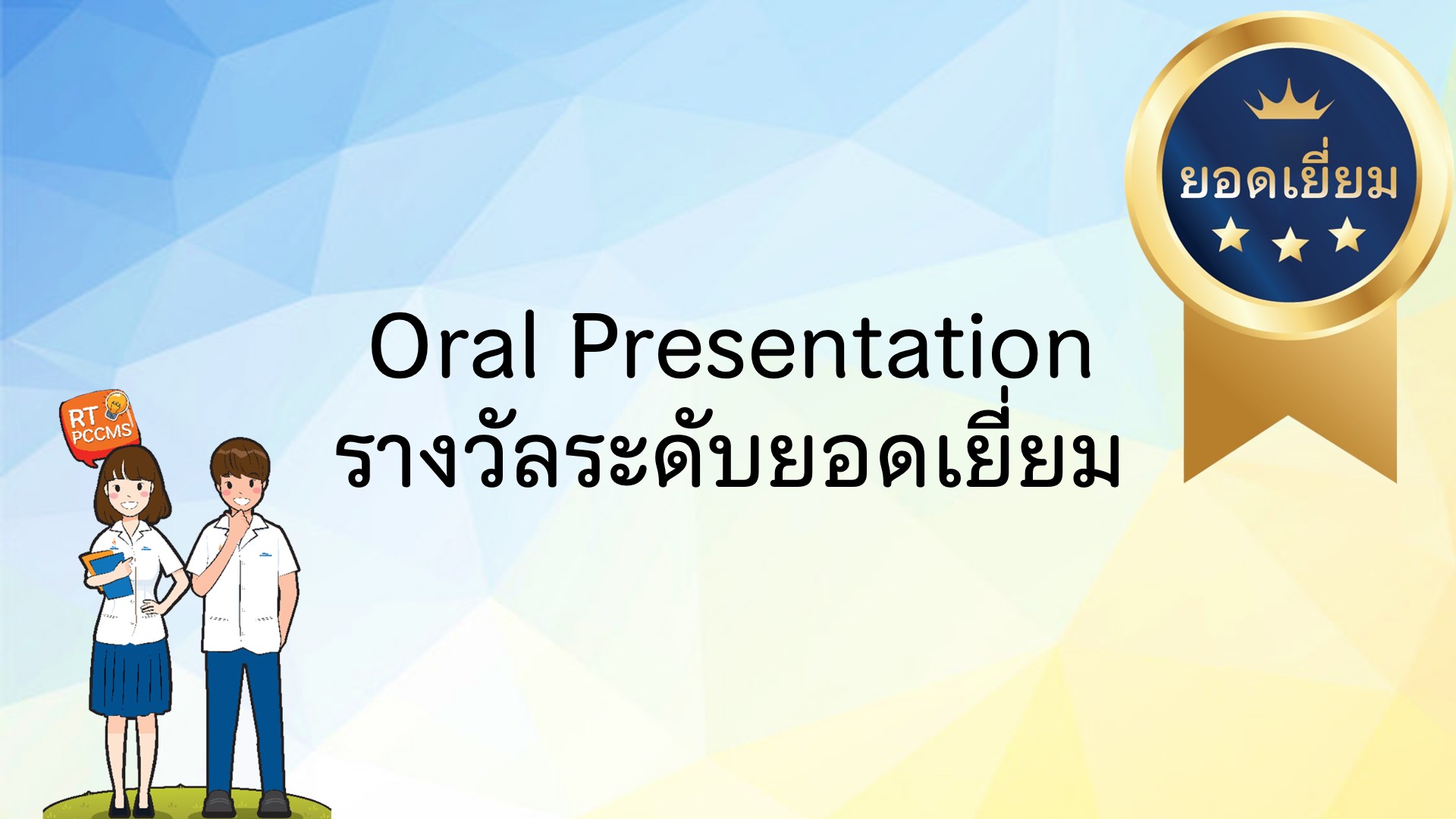 ยอดเยี่ยม

Oral Presentation
รางวัลระดับยอดเยี่ยม

RT
PCCMS